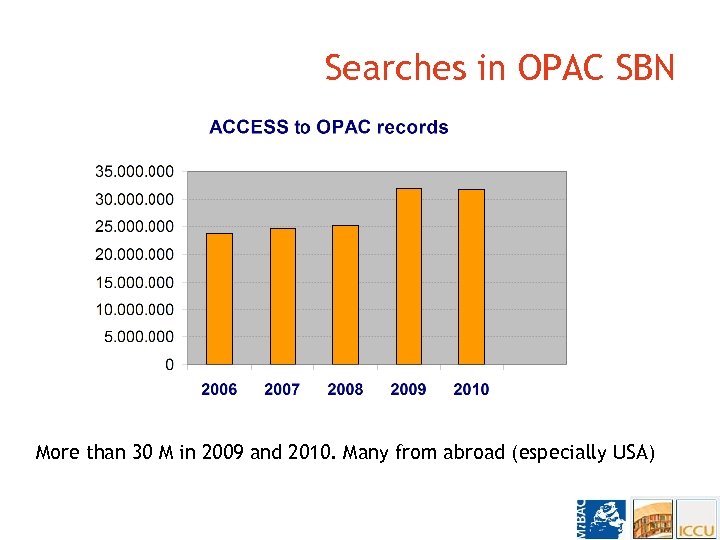 Searches in OPAC SBN

ACCESS to OPAC records

35.000.000
30.000.000
25.000.000
20.000.000
15.000.000
10.000.000
5.000.000
0

2006 2007 2008 2009 2010

More than 30 M in 2009 and 2010. Many from abroad (especially USA)

MiBAC

ICCU